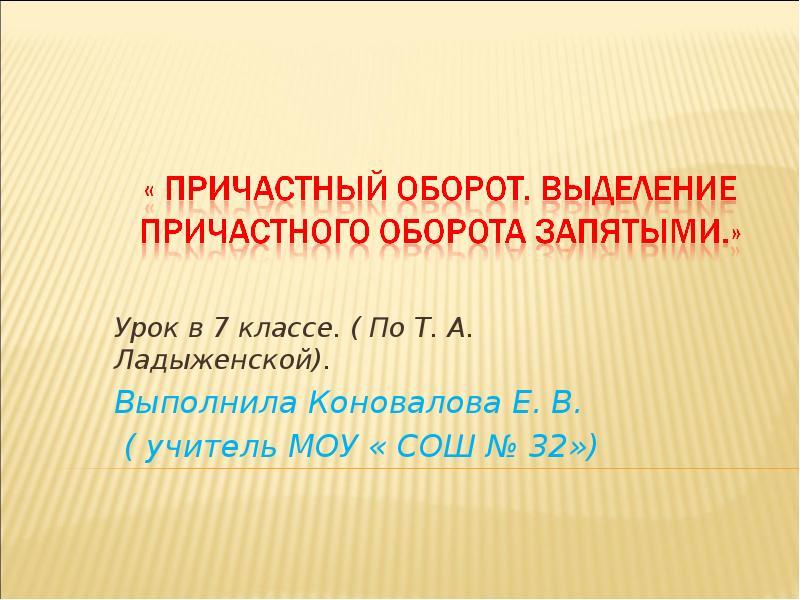 « ПРИЧАСТНЫЙ ОБОРОТ. ВЫДЕЛЕНИЕ ПРИЧАСТНОГО ОБОРОТА ЗАПЯТЫМИ.»

Урок в 7 классе. ( По Т. А. Ладыженской).

Выполнила Коновалова Е. В.

( учитель МОУ « СОШ № 32»)